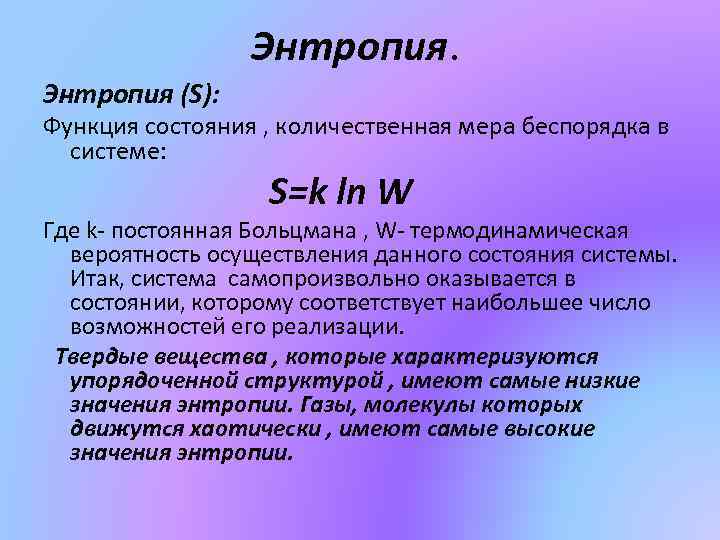 Энтропия.

Энтропия (S):

Функция состояния , количественная мера беспорядка в системе:

$S=k \ln W$

Где k- постоянная Больцмана , W- термодинамическая вероятность осуществления данного состояния системы. Итак, система самопроизвольно оказывается в состоянии, которому соответствует наибольшее число возможностей его реализации.

Твердые вещества , которые характеризуются упорядоченной структурой , имеют самые низкие значения энтропии. Газы, молекулы которых движутся хаотически , имеют самые высокие значения энтропии.